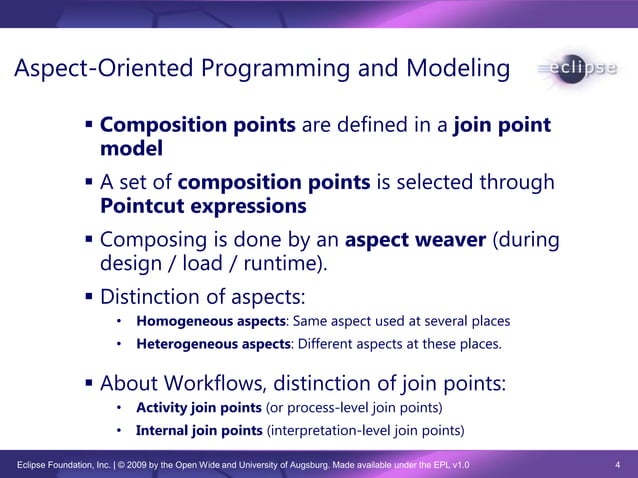 Aspect-Oriented Programming and Modeling

eclipse

▪ Composition points are defined in a join point model

▪ A set of composition points is selected through Pointcut expressions

▪ Composing is done by an aspect weaver (during design / load / runtime).

▪ Distinction of aspects:

• Homogeneous aspects: Same aspect used at several places

• Heterogeneous aspects: Different aspects at these places.

▪ About Workflows, distinction of join points:

• Activity join points (or process-level join points)

• Internal join points (interpretation-level join points)

Eclipse Foundation, Inc. | © 2009 by the Open Wide and University of Augsburg. Made available under the EPL v1.0

4